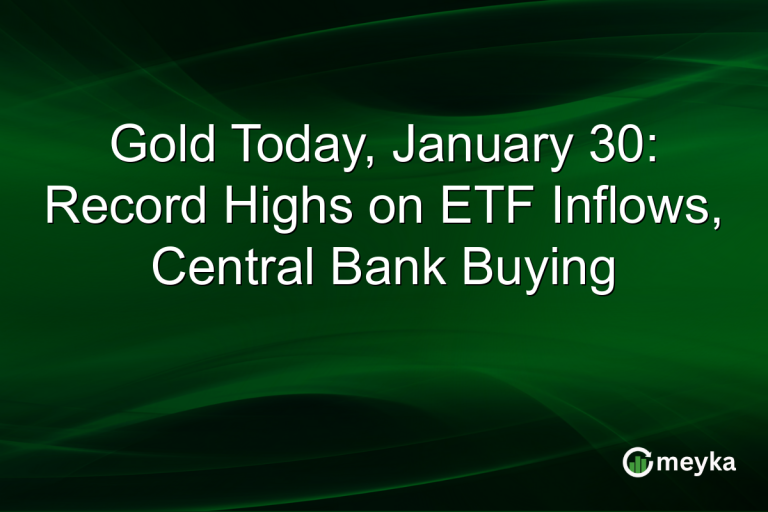 Gold Today, January 30: Record Highs on ETF Inflows, Central Bank Buying

meyka